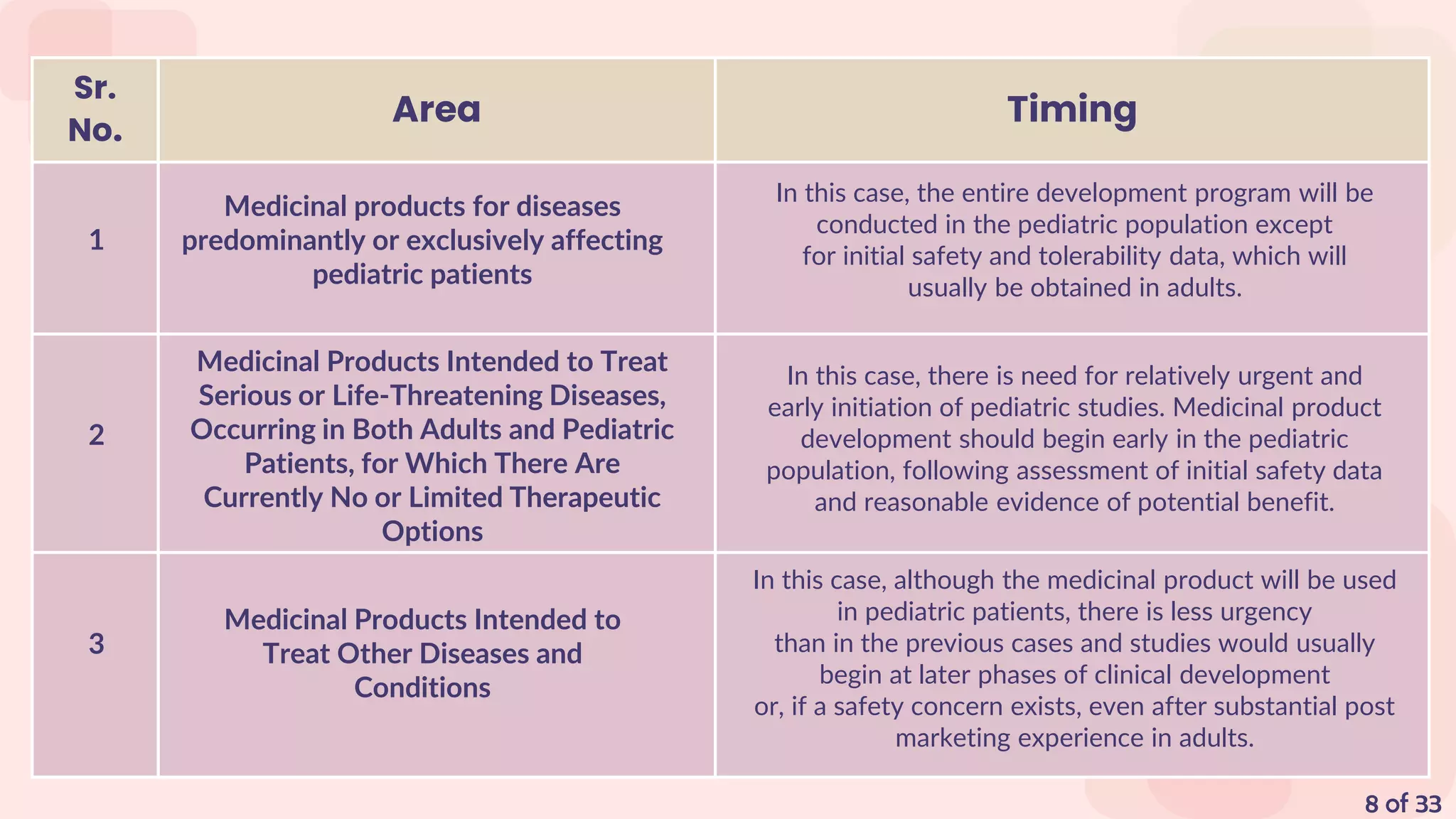 | Sr. No. | Area | Timing |
|---|---|---|
| 1 | Medicinal products for diseases predominantly or exclusively affecting pediatric patients | In this case, the entire development program will be conducted in the pediatric population except for initial safety and tolerability data, which will usually be obtained in adults. |
| 2 | Medicinal Products Intended to Treat Serious or Life-Threatening Diseases, Occurring in Both Adults and Pediatric Patients, for Which There Are Currently No or Limited Therapeutic Options | In this case, there is need for relatively urgent and early initiation of pediatric studies. Medicinal product development should begin early in the pediatric population, following assessment of initial safety data and reasonable evidence of potential benefit. |
| 3 | Medicinal Products Intended to Treat Other Diseases and Conditions | In this case, although the medicinal product will be used in pediatric patients, there is less urgency than in the previous cases and studies would usually begin at later phases of clinical development or, if a safety concern exists, even after substantial post marketing experience in adults. |

8 of 33